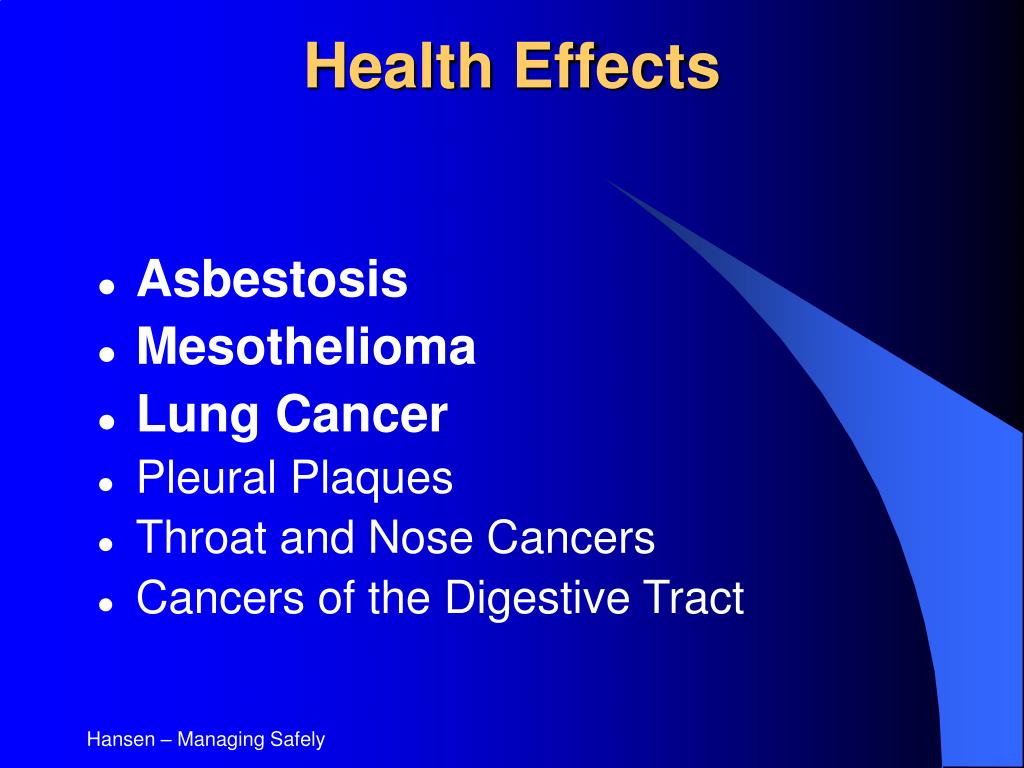 Health Effects

- Asbestosis
- Mesothelioma
- Lung Cancer
- Pleural Plaques
- Throat and Nose Cancers
- Cancers of the Digestive Tract

Hansen – Managing Safely